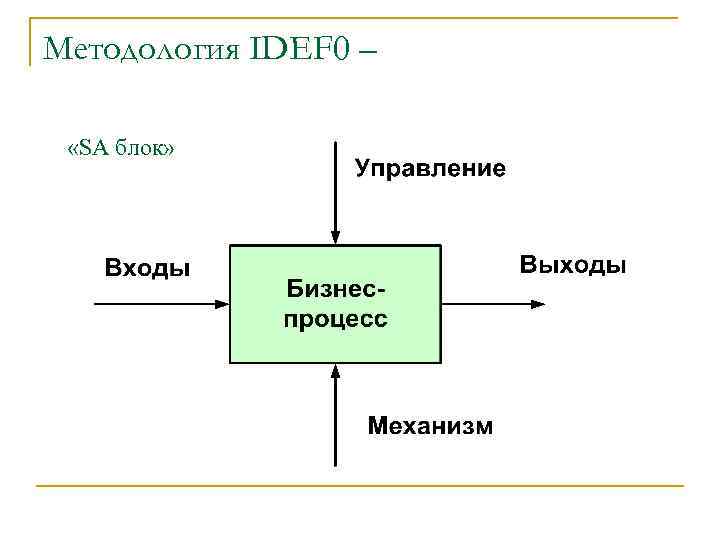 Методология IDEF0 –

«SA блок»

Управление

Входы

Бизнес-процесс

Выходы

Механизм